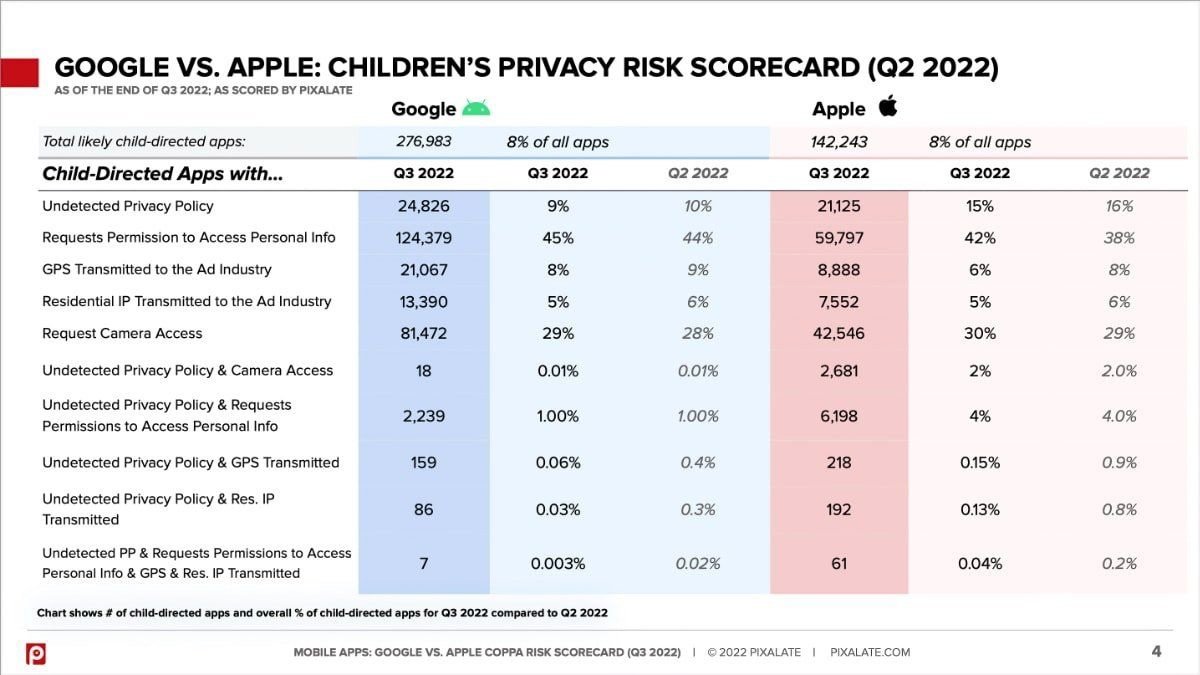 GOOGLE VS. APPLE: CHILDREN'S PRIVACY RISK SCORECARD (Q2 2022)
AS OF THE END OF Q3 2022; AS SCORED BY PIXALATE

| | Google | | | Apple | | |
|---|---|---|---|---|---|---|
| Total likely child-directed apps: | 276,983 | 8% of all apps | | 142,243 | 8% of all apps | |
| Child-Directed Apps with... | Q3 2022 | Q3 2022 | Q2 2022 | Q3 2022 | Q3 2022 | Q2 2022 |
| Undetected Privacy Policy | 24,826 | 9% | 10% | 21,125 | 15% | 16% |
| Requests Permission to Access Personal Info | 124,379 | 45% | 44% | 59,797 | 42% | 38% |
| GPS Transmitted to the Ad Industry | 21,067 | 8% | 9% | 8,888 | 6% | 8% |
| Residential IP Transmitted to the Ad Industry | 13,390 | 5% | 6% | 7,552 | 5% | 6% |
| Request Camera Access | 81,472 | 29% | 28% | 42,546 | 30% | 29% |
| Undetected Privacy Policy & Camera Access | 18 | 0.01% | 0.01% | 2,681 | 2% | 2.0% |
| Undetected Privacy Policy & Requests Permissions to Access Personal Info | 2,239 | 1.00% | 1.00% | 6,198 | 4% | 4.0% |
| Undetected Privacy Policy & GPS Transmitted | 159 | 0.06% | 0.4% | 218 | 0.15% | 0.9% |
| Undetected Privacy Policy & Res. IP Transmitted | 86 | 0.03% | 0.3% | 192 | 0.13% | 0.8% |
| Undetected PP & Requests Permissions to Access Personal Info & GPS & Res. IP Transmitted | 7 | 0.003% | 0.02% | 61 | 0.04% | 0.2% |

Chart shows # of child-directed apps and overall % of child-directed apps for Q3 2022 compared to Q2 2022

MOBILE APPS: GOOGLE VS. APPLE COPPA RISK SCORECARD (Q3 2022) | © 2022 PIXALATE | PIXALATE.COM

4